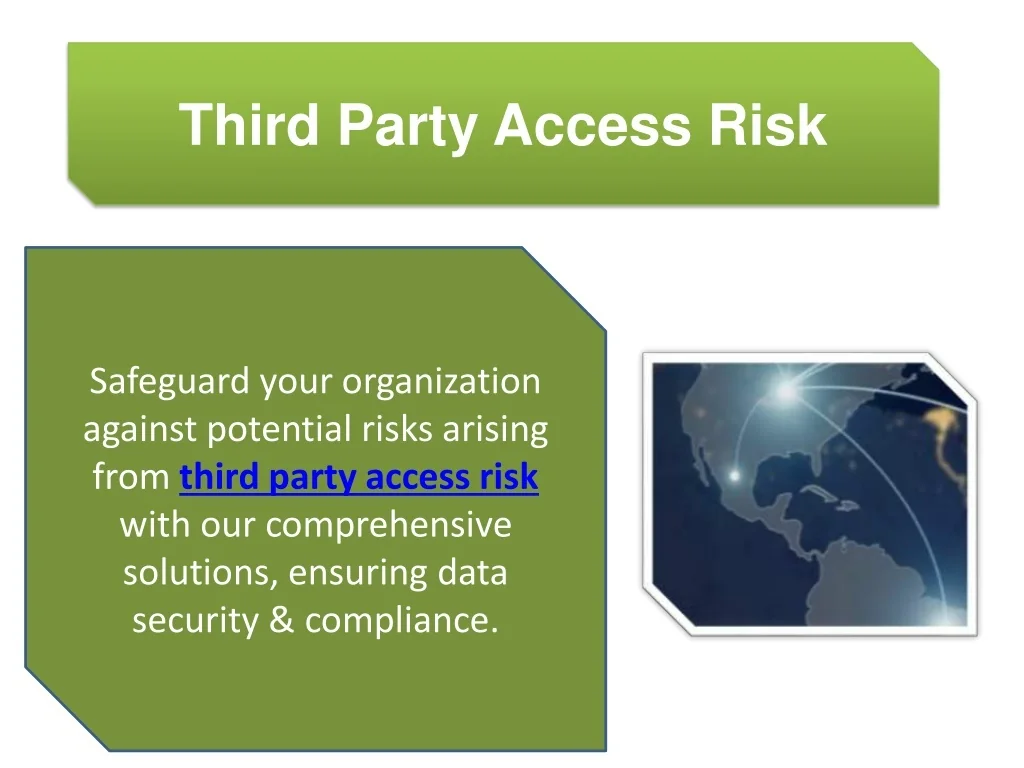 Third Party Access Risk

Safeguard your organization against potential risks arising from third party access risk with our comprehensive solutions, ensuring data security & compliance.